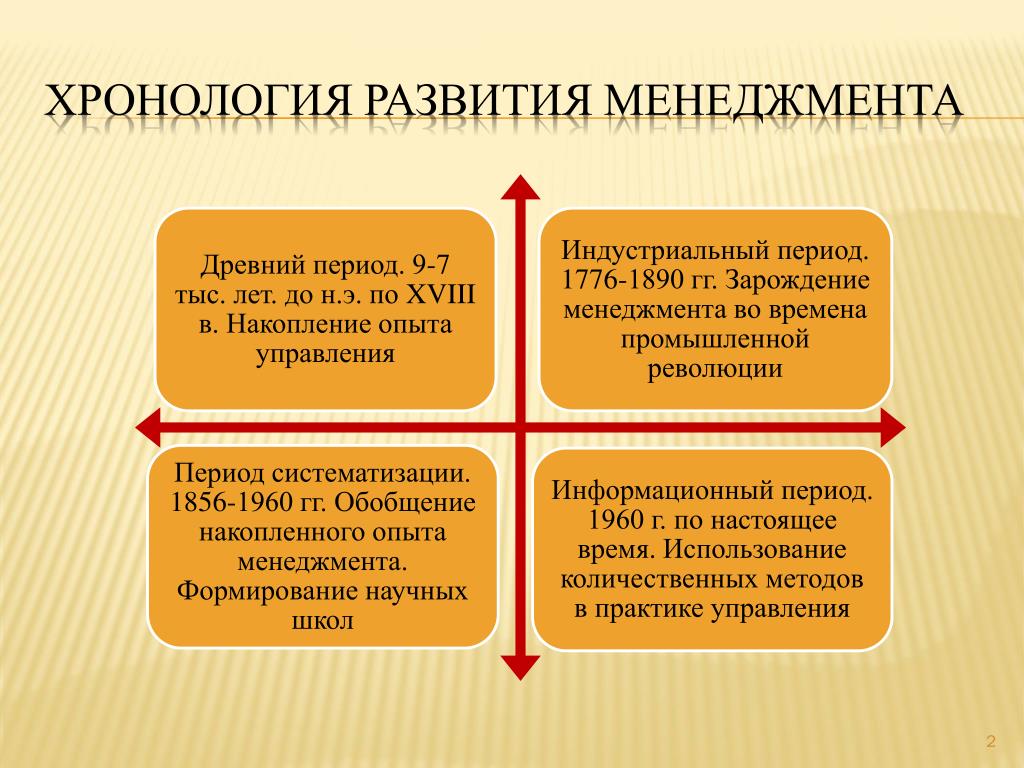 ХРОНОЛОГИЯ РАЗВИТИЯ МЕНЕДЖМЕНТА

Древний период. 9-7 тыс. лет. до н.э. по XVIII в. Накопление опыта управления

Индустриальный период. 1776-1890 гг. Зарождение менеджмента во времена промышленной революции

Период систематизации. 1856-1960 гг. Обобщение накопленного опыта менеджмента. Формирование научных школ

Информационный период. 1960 г. по настоящее время. Использование количественных методов в практике управления

2